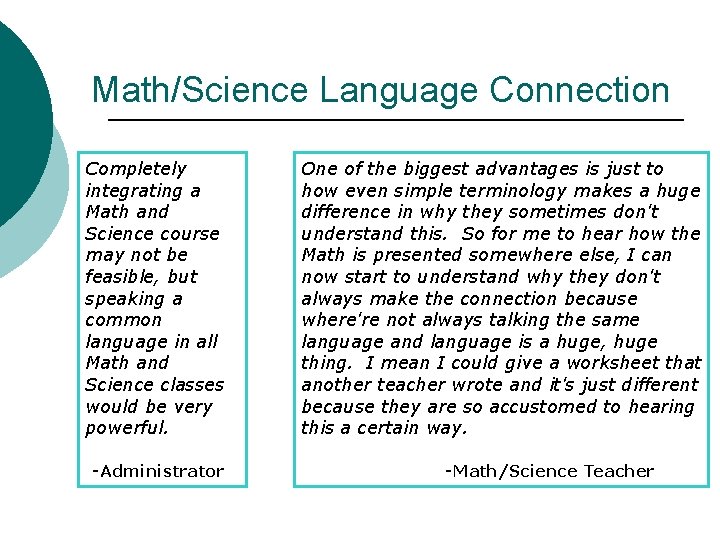 Math/Science Language Connection

Completely integrating a Math and Science course may not be feasible, but speaking a common language in all Math and Science classes would be very powerful.

-Administrator

One of the biggest advantages is just to how even simple terminology makes a huge difference in why they sometimes don't understand this. So for me to hear how the Math is presented somewhere else, I can now start to understand why they don't always make the connection because where're not always talking the same language and language is a huge, huge thing. I mean I could give a worksheet that another teacher wrote and it's just different because they are so accustomed to hearing this a certain way.

-Math/Science Teacher